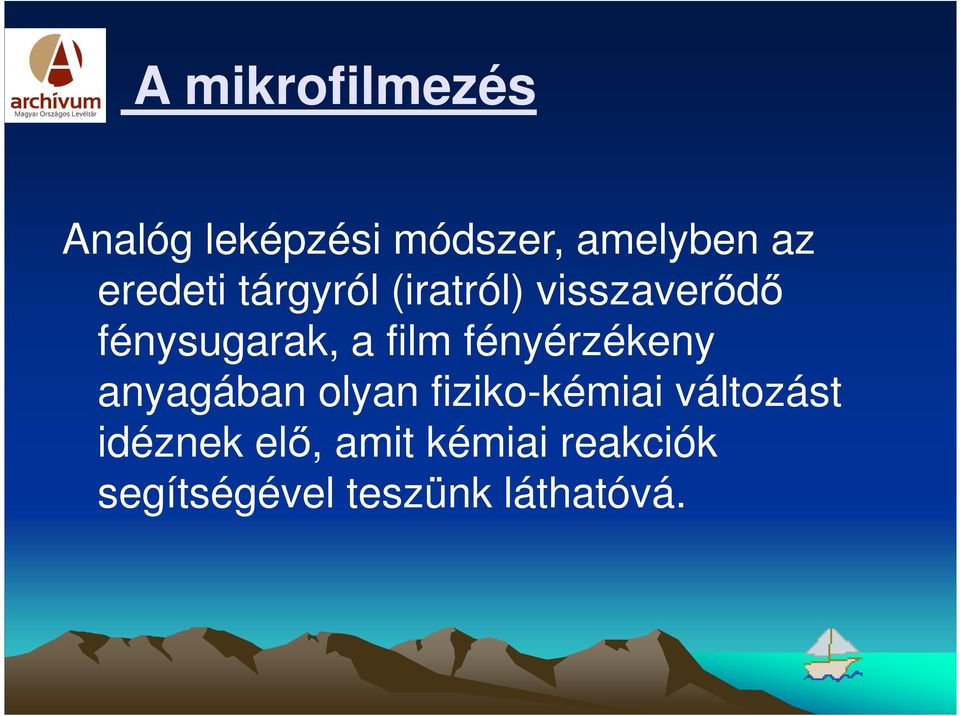 archívum
Magyar Országos Levéltár

A mikrofilmezés

Analóg leképzési módszer, amelyben az eredeti tárgyról (iratról) visszaverődő fénysugarak, a film fényérzékeny anyagában olyan fiziko-kémiai változást idéznek elő, amit kémiai reakciók segítségével teszünk láthatóvá.